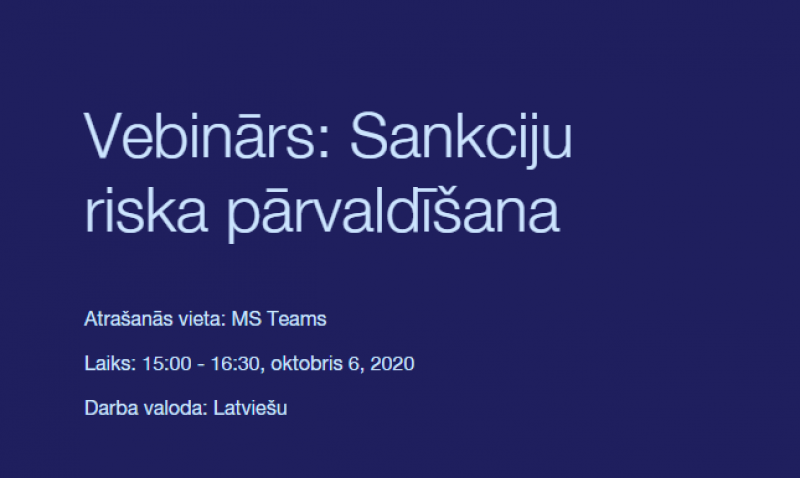 Vebinārs: Sankciju riska pārvaldīšana

Atrašanās vieta: MS Teams

Laiks: 15:00 - 16:30, oktobris 6, 2020

Darba valoda: Latviešu